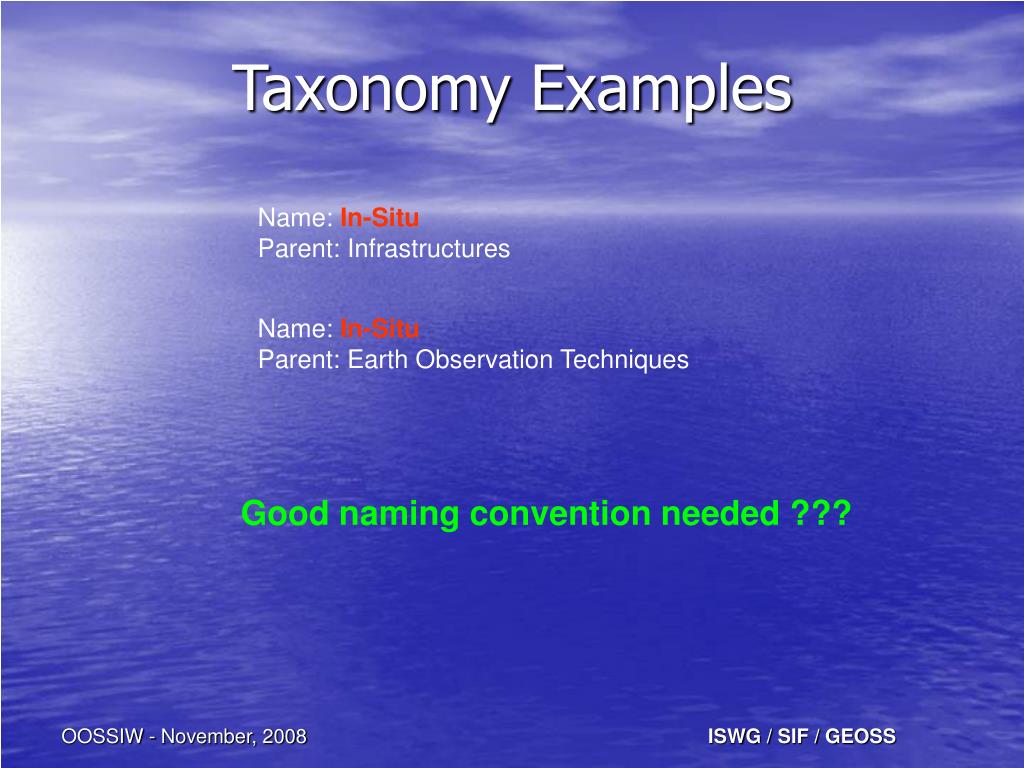 Taxonomy Examples

Name: In-Situ
Parent: Infrastructures

Name: In-Situ
Parent: Earth Observation Techniques

Good naming convention needed ???

OOSSIW - November, 2008

ISWG / SIF / GEOSS